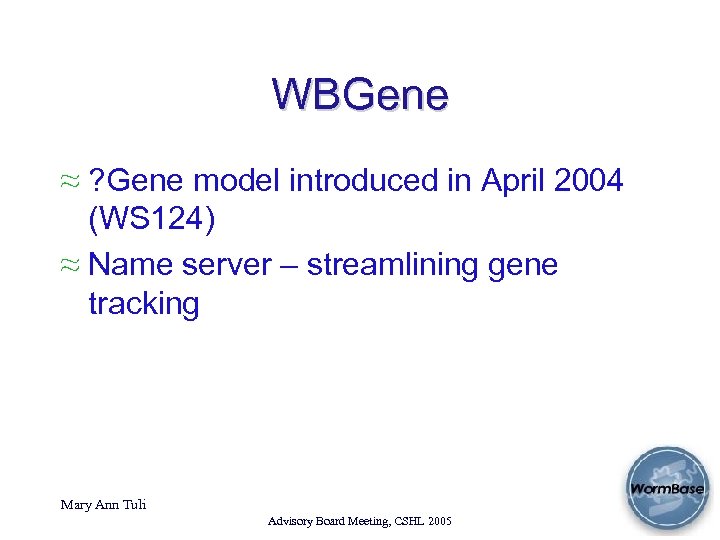 WBGene

≈ ?Gene model introduced in April 2004 (WS124)

≈ Name server – streamlining gene tracking

Mary Ann Tuli

Advisory Board Meeting, CSHL 2005

WormBase